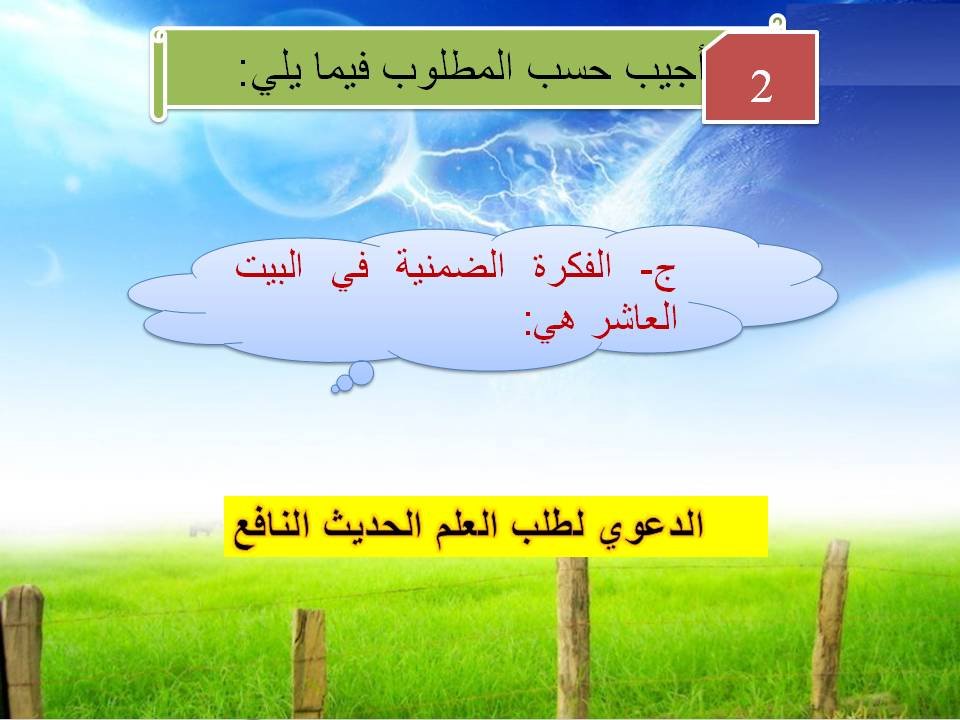 2

أجيب حسب المطلوب فيما يلي:

ج- الفكرة الضمنية في البيت العاشر هي:

الدعوي لطلب العلم الحديث النافع